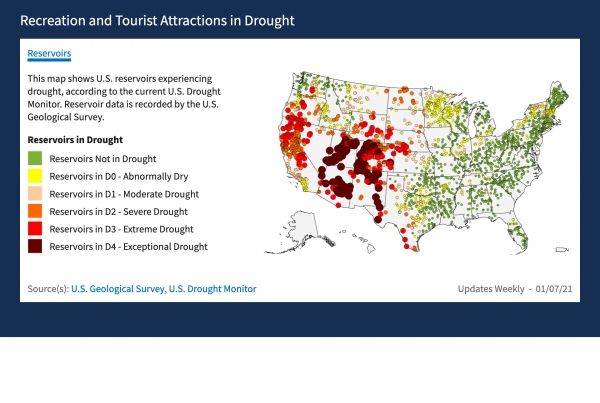 Recreation and Tourist Attractions in Drought

Reservoirs

This map shows U.S. reservoirs experiencing drought, according to the current U.S. Drought Monitor. Reservoir data is recorded by the U.S. Geological Survey.

Reservoirs in Drought

Reservoirs Not in Drought

Reservoirs in D0 - Abnormally Dry

Reservoirs in D1 - Moderate Drought

Reservoirs in D2 - Severe Drought

Reservoirs in D3 - Extreme Drought

Reservoirs in D4 - Exceptional Drought

Source(s): U.S. Geological Survey, U.S. Drought Monitor

Updates Weekly - 01/07/21